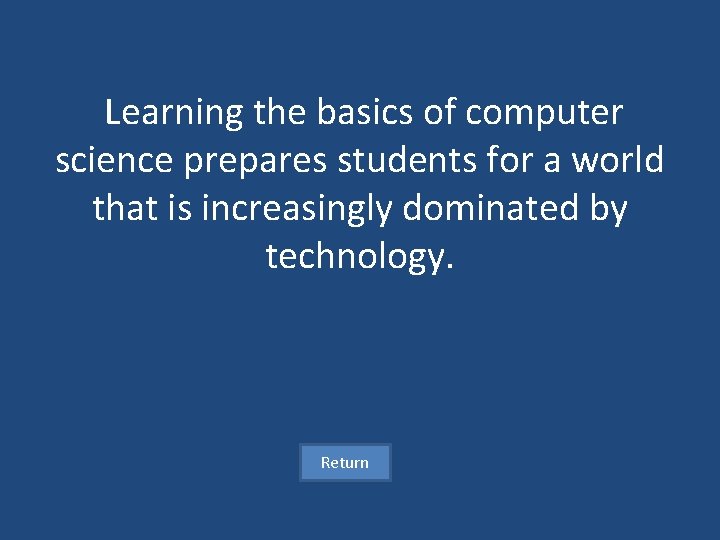 Learning the basics of computer science prepares students for a world that is increasingly dominated by technology.

Return